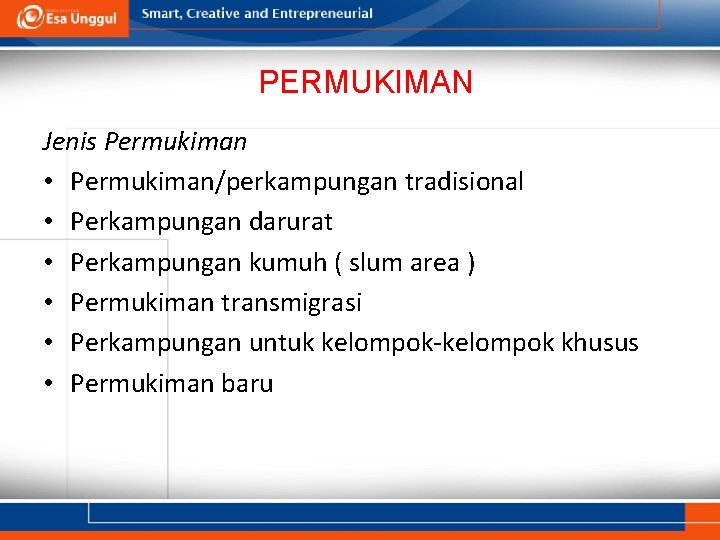 Esa Unggul
Smart, Creative and Entrepreneurial

PERMUKIMAN

Jenis Permukiman

• Permukiman/perkampungan tradisional
• Perkampungan darurat
• Perkampungan kumuh ( slum area )
• Permukiman transmigrasi
• Perkampungan untuk kelompok-kelompok khusus
• Permukiman baru